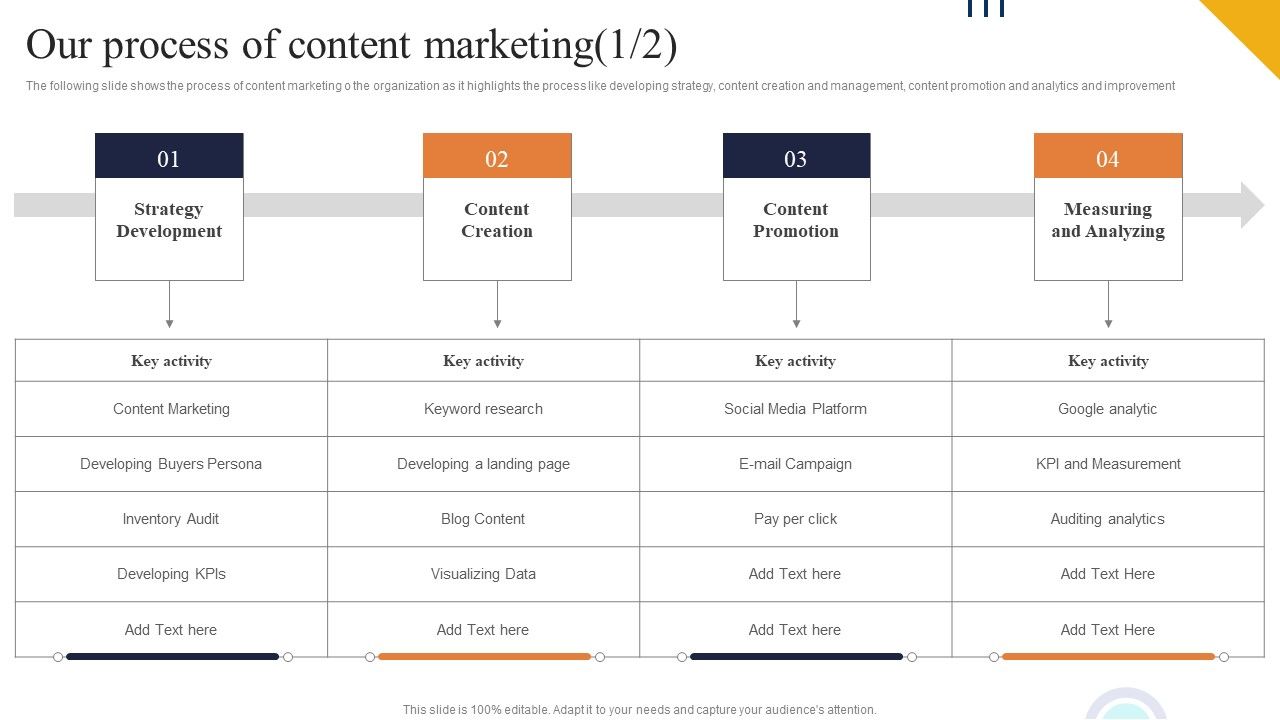 Our process of content marketing(1/2)

The following slide shows the process of content marketing o the organization as it highlights the process like developing strategy, content creation and management, content promotion and analytics and improvement

01
Strategy Development

02
Content Creation

03
Content Promotion

04
Measuring and Analyzing

| Key activity | Key activity | Key activity | Key activity |
|---|---|---|---|
| Content Marketing | Keyword research | Social Media Platform | Google analytic |
| Developing Buyers Persona | Developing a landing page | E-mail Campaign | KPI and Measurement |
| Inventory Audit | Blog Content | Pay per click | Auditing analytics |
| Developing KPIs | Visualizing Data | Add Text here | Add Text Here |
| Add Text here | Add Text here | Add Text here | Add Text Here |

This slide is 100% editable. Adapt it to your needs and capture your audience's attention.